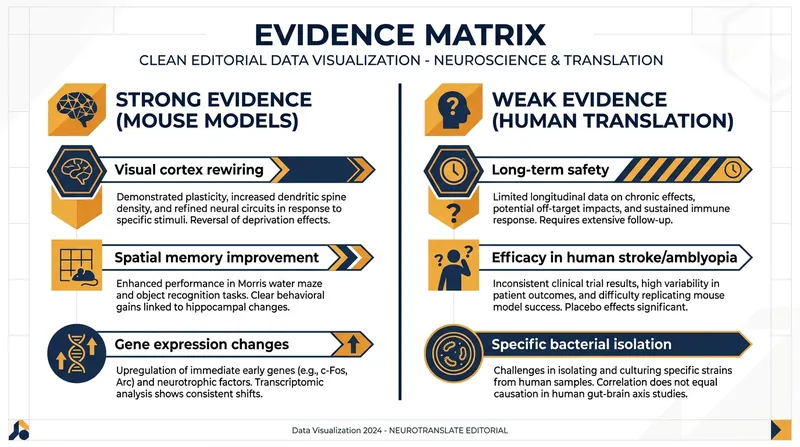 EVIDENCE MATRIX

CLEAN EDITORIAL DATA VISUALIZATION - NEUROSCIENCE & TRANSLATION

STRONG EVIDENCE (MOUSE MODELS)

Visual cortex rewiring

Demonstrated plasticity, increased dendritic spine density, and refined neural circuits in response to specific stimuli. Reversal of deprivation effects.

Spatial memory improvement

Enhanced performance in Morris water maze and object recognition tasks. Clear behavioral gains linked to hippocampal changes.

Gene expression changes

Upregulation of immediate early genes (e.g., c-Fos, Arc) and neurotrophic factors. Transcriptomic analysis shows consistent shifts.

WEAK EVIDENCE (HUMAN TRANSLATION)

Long-term safety

Limited longitudinal data on chronic effects, potential off-target impacts, and sustained immune response. Requires extensive follow-up.

Efficacy in human stroke/amblyopia

Inconsistent clinical trial results, high variability in patient outcomes, and difficulty replicating mouse model success. Placebo effects significant.

Specific bacterial isolation

Challenges in isolating and culturing specific strains from human samples. Correlation does not equal causation in human gut-brain axis studies.

Data Visualization 2024 - NEUROTRANSLATE EDITORIAL